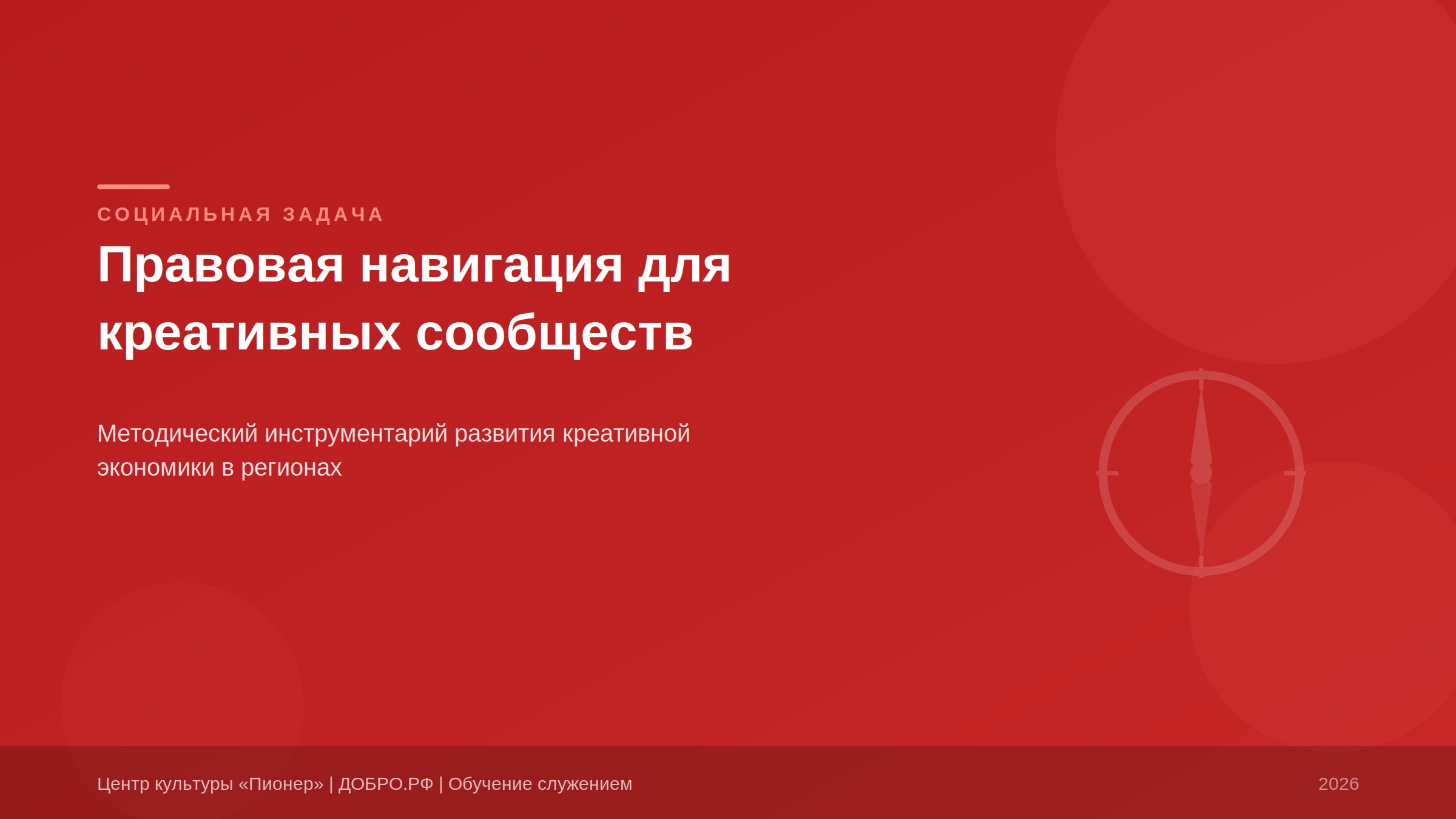 СОЦИАЛЬНАЯ ЗАДАЧА

Правовая навигация для креативных сообществ

Методический инструментарий развития креативной экономики в регионах

Центр культуры «Пионер» | ДОБРО.РФ | Обучение служением

2026